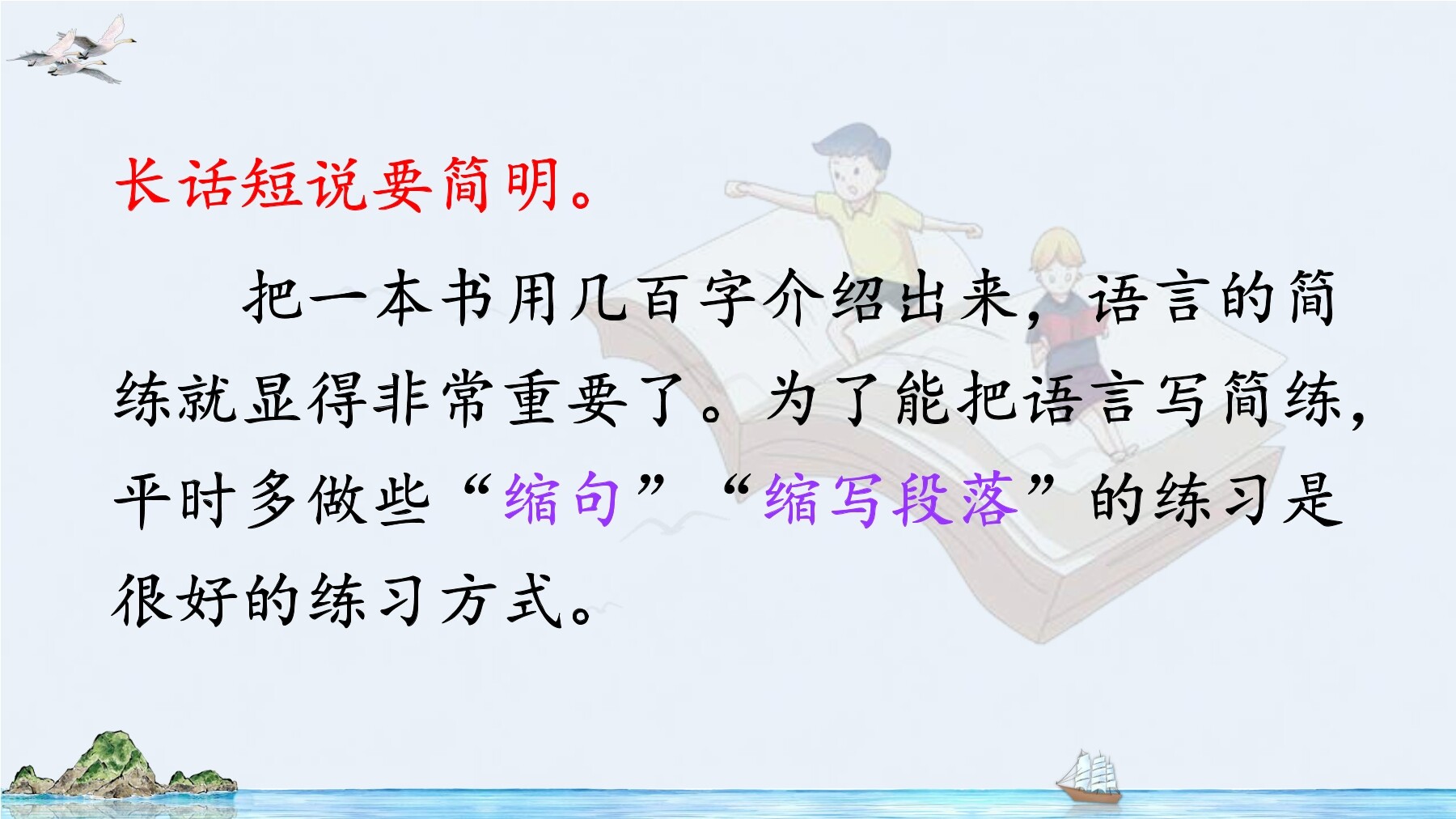 长话短说要简明。

把一本书用几百字介绍出来，语言的简练就显得非常重要了。为了能把语言写简练，平时多做些“缩句”“缩写段落”的练习是很好的练习方式。